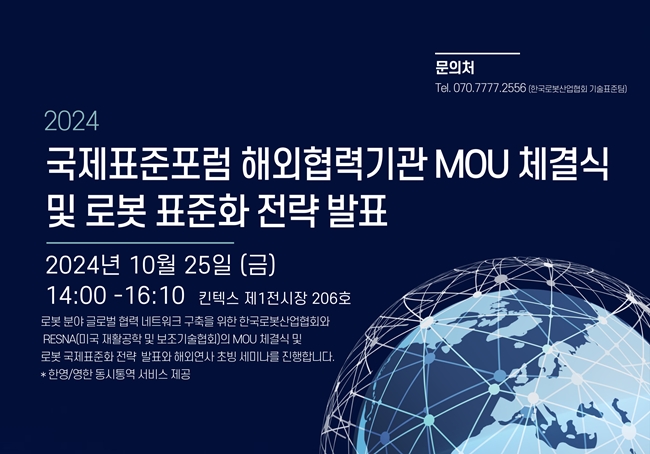 문의처
Tel. 070.7777.2556 (한국로봇산업협회 기술표준팀)

2024
국제표준포럼 해외협력기관 MOU 체결식 및 로봇 표준화 전략 발표

2024년 10월 25일 (금)
14:00 -16:10 킨텍스 제1전시장 206호

로봇 분야 글로벌 협력 네트워크 구축을 위한 한국로봇산업협회와 RESNA(미국 재활공학 및 보조기술협회)의 MOU 체결식 및 로봇 국제표준화 전략 발표와 해외연사 초빙 세미나를 진행합니다.
* 한영/영한 동시통역 서비스 제공